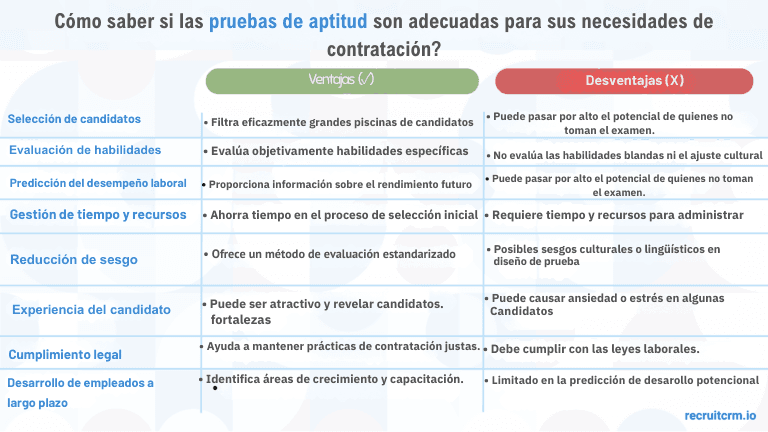 Cómo saber si las pruebas de aptitud son adecuadas para sus necesidades de contratación?

| | Ventajas (✓) | Desventajas (X) |
|---|---|---|
| Selección de candidatos | • Filtra eficazmente grandes piscinas de candidatos | • Puede pasar por alto el potencial de quienes no toman el examen. |
| Evaluación de habilidades | • Evalúa objetivamente habilidades específicas | • No evalúa las habilidades blandas ni el ajuste cultural |
| Predicción del desempeño laboral | • Proporciona información sobre el rendimiento futuro | • Puede pasar por alto el potencial de quienes no toman el examen. |
| Gestión de tiempo y recursos | • Ahorra tiempo en el proceso de selección inicial | • Requiere tiempo y recursos para administrar |
| Reducción de sesgo | • Ofrece un método de evaluación estandarizado | • Posibles sesgos culturales o lingüísticos en diseño de prueba |
| Experiencia del candidato | • Puede ser atractivo y revelar candidatos. fortalezas | • Puede causar ansiedad o estrés en algunas Candidatos |
| Cumplimiento legal | • Ayuda a mantener prácticas de contratación justas. | • Debe cumplir con las leyes laborales. |
| Desarrollo de empleados a largo plazo | • Identifica áreas de crecimiento y capacitación. • | • Limitado en la predicción de desarollo potencional |

recruitcrm.io